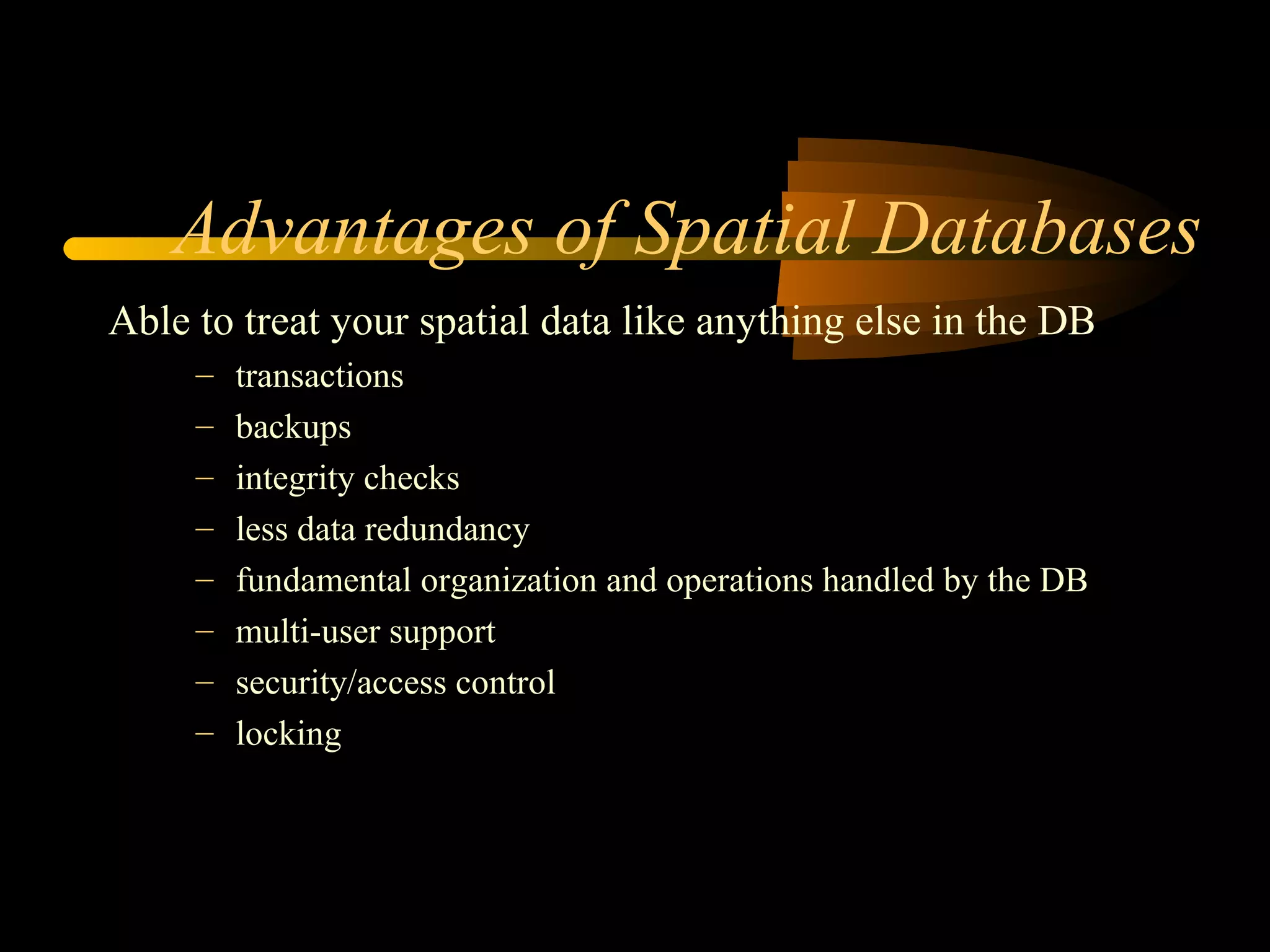 Advantages of Spatial Databases

Able to treat your spatial data like anything else in the DB

– transactions
– backups
– integrity checks
– less data redundancy
– fundamental organization and operations handled by the DB
– multi-user support
– security/access control
– locking